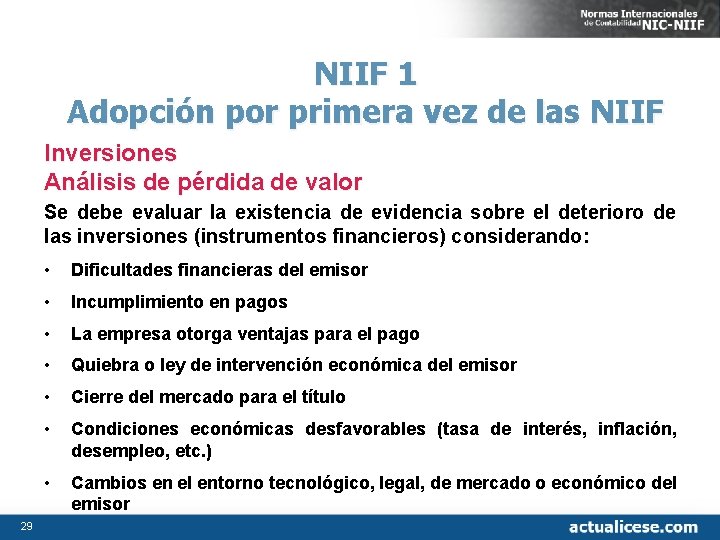 Normas Internacionales de Contabilidad NIC-NIIF

NIIF 1
Adopción por primera vez de las NIIF

Inversiones
Análisis de pérdida de valor

Se debe evaluar la existencia de evidencia sobre el deterioro de las inversiones (instrumentos financieros) considerando:

• Dificultades financieras del emisor
• Incumplimiento en pagos
• La empresa otorga ventajas para el pago
• Quiebra o ley de intervención económica del emisor
• Cierre del mercado para el título
• Condiciones económicas desfavorables (tasa de interés, inflación, desempleo, etc.)
• Cambios en el entorno tecnológico, legal, de mercado o económico del emisor

29

actualicese.com